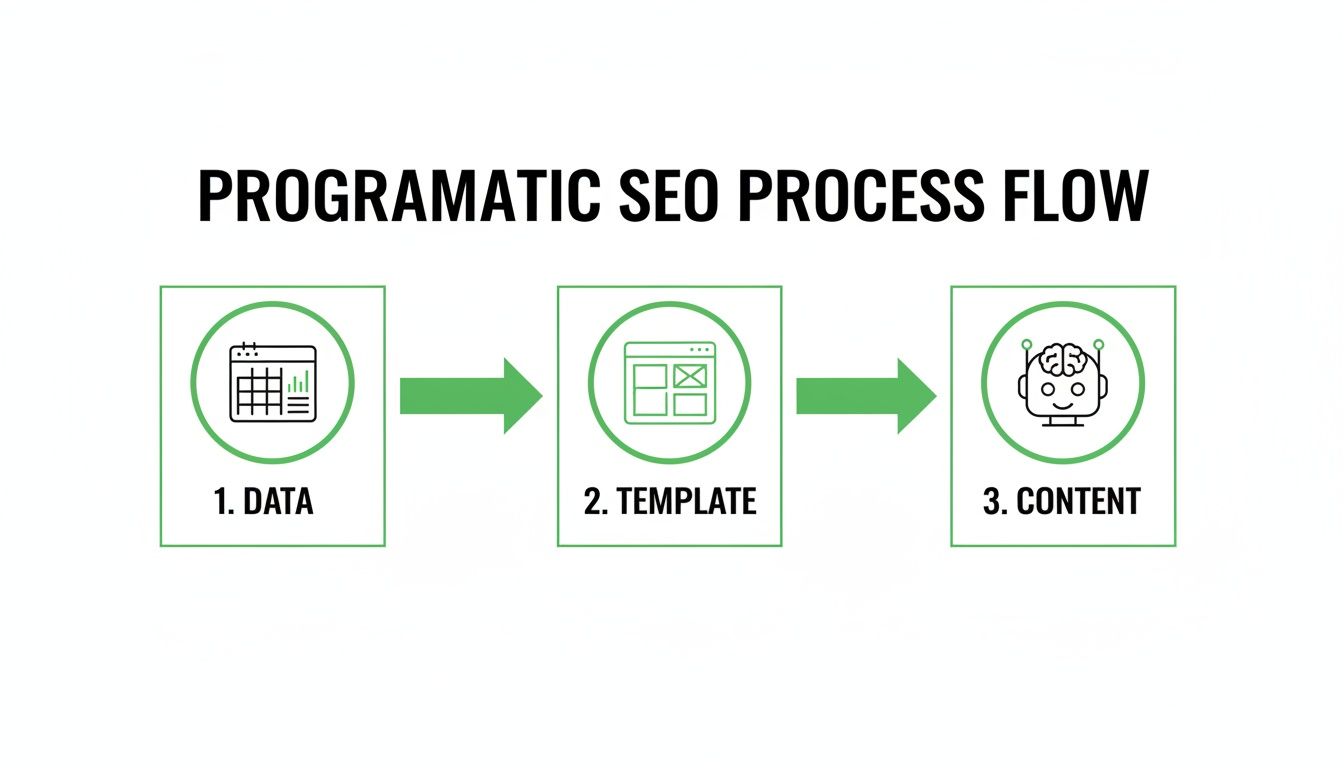 PROGRAMATIC SEO PROCESS FLOW

1. DATA

2. TEMPLATE

3. CONTENT